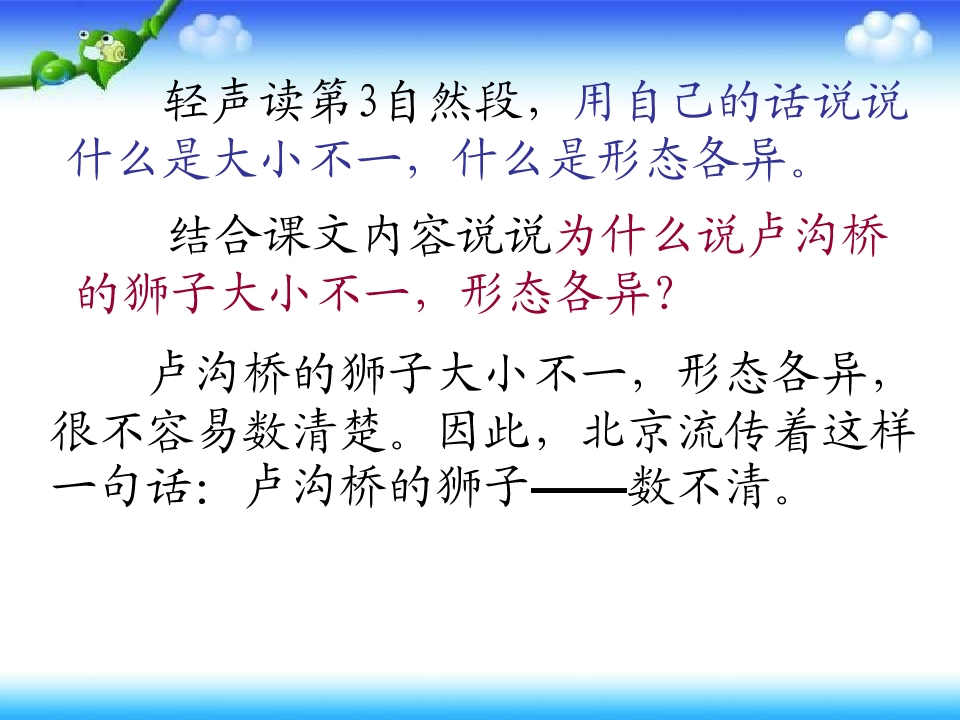 轻声读第3自然段，用自己的话说说什么是大小不一，什么是形态各异。

结合课文内容说说为什么说卢沟桥的狮子大小不一，形态各异？

卢沟桥的狮子大小不一，形态各异，很不容易数清楚。因此，北京流传着这样一句话：卢沟桥的狮子——数不清。